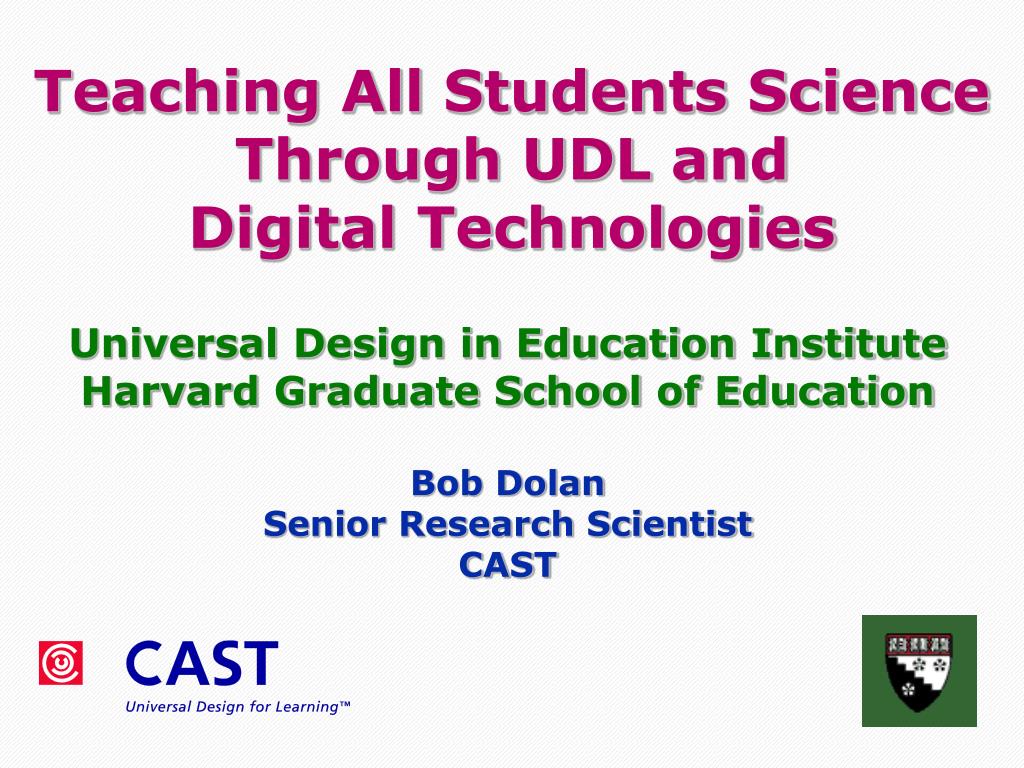 Teaching All Students Science Through UDL and Digital Technologies

Universal Design in Education Institute
Harvard Graduate School of Education

Bob Dolan
Senior Research Scientist
CAST

CAST
Universal Design for Learning™